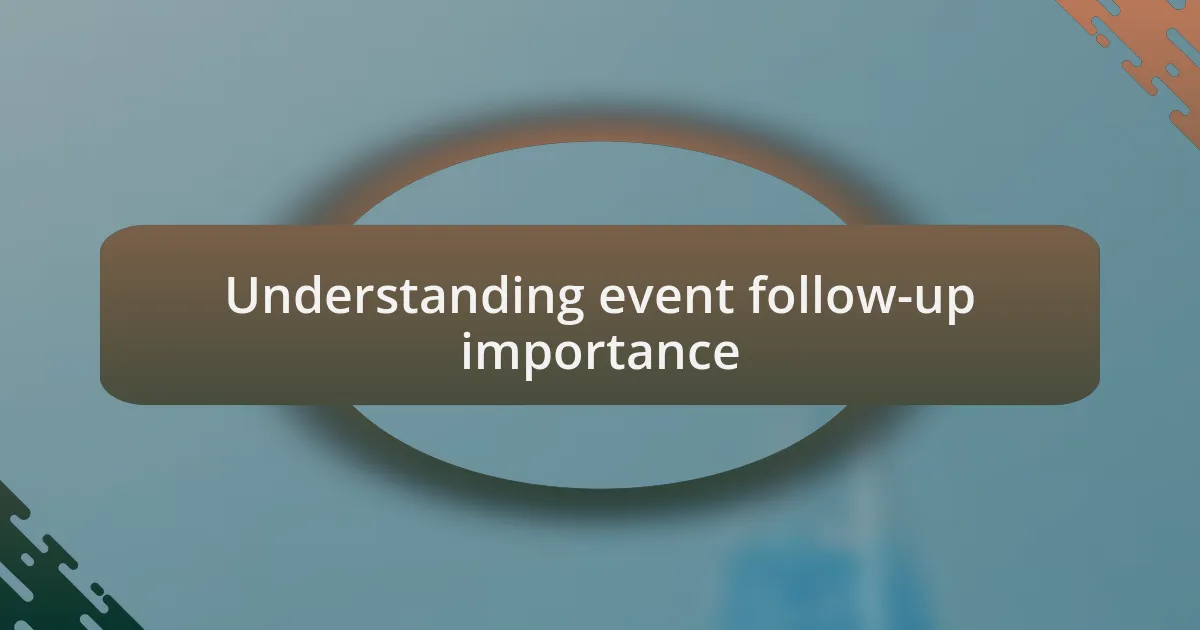 Understanding event follow-up importance